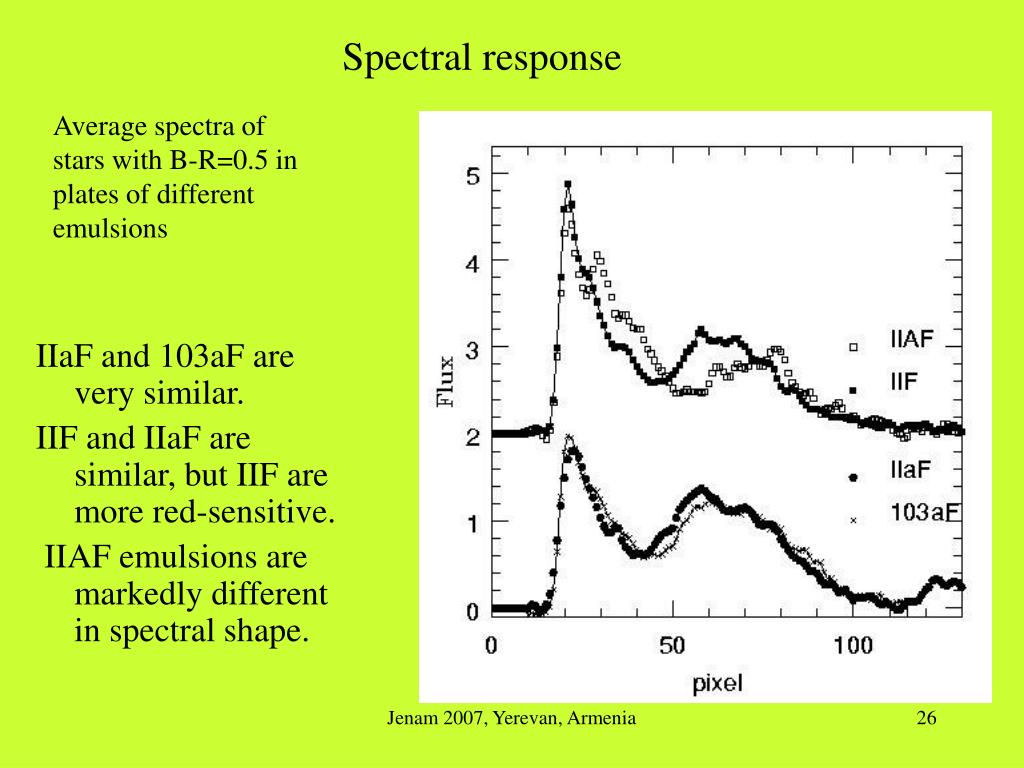 Spectral response

Average spectra of stars with B-R=0.5 in plates of different emulsions

IIaF and 103aF are very similar.

IIF and IIaF are similar, but IIF are more red-sensitive.

IIAF emulsions are markedly different in spectral shape.

5
4
3
2
1
0
Flux
0
50
100
pixel
IIAF
IIF
IIaF
103aF

Jenam 2007, Yerevan, Armenia

26